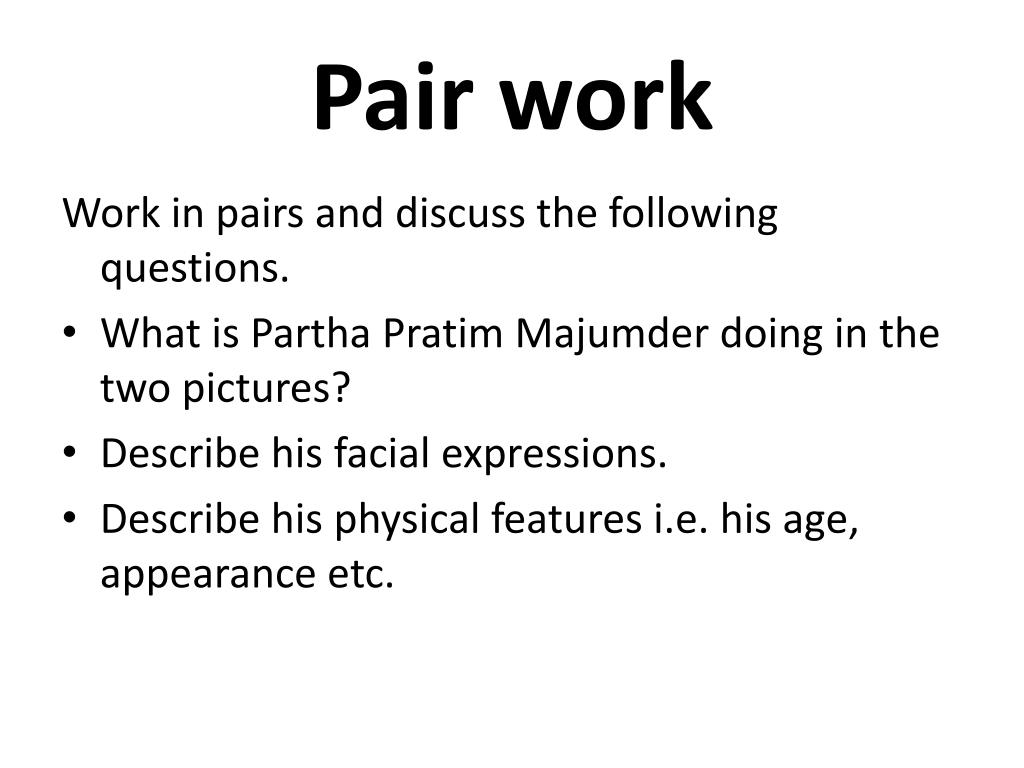 Pair work

Work in pairs and discuss the following questions.

• What is Partha Pratim Majumder doing in the two pictures?
• Describe his facial expressions.
• Describe his physical features i.e. his age, appearance etc.